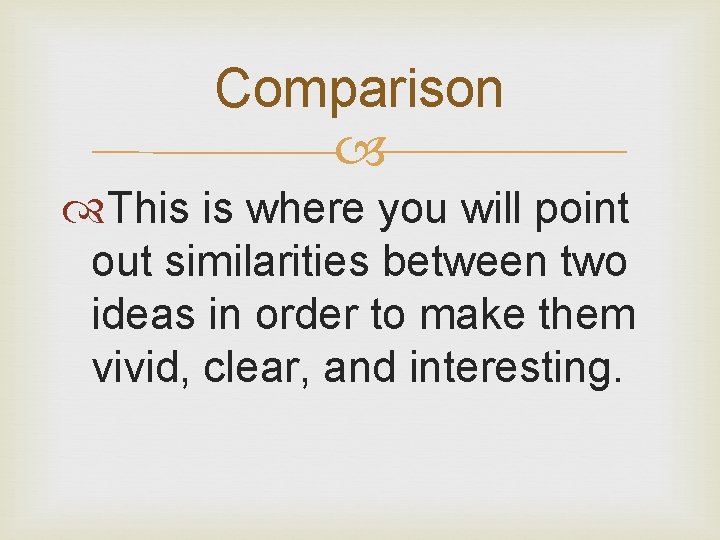 Comparison

This is where you will point out similarities between two ideas in order to make them vivid, clear, and interesting.